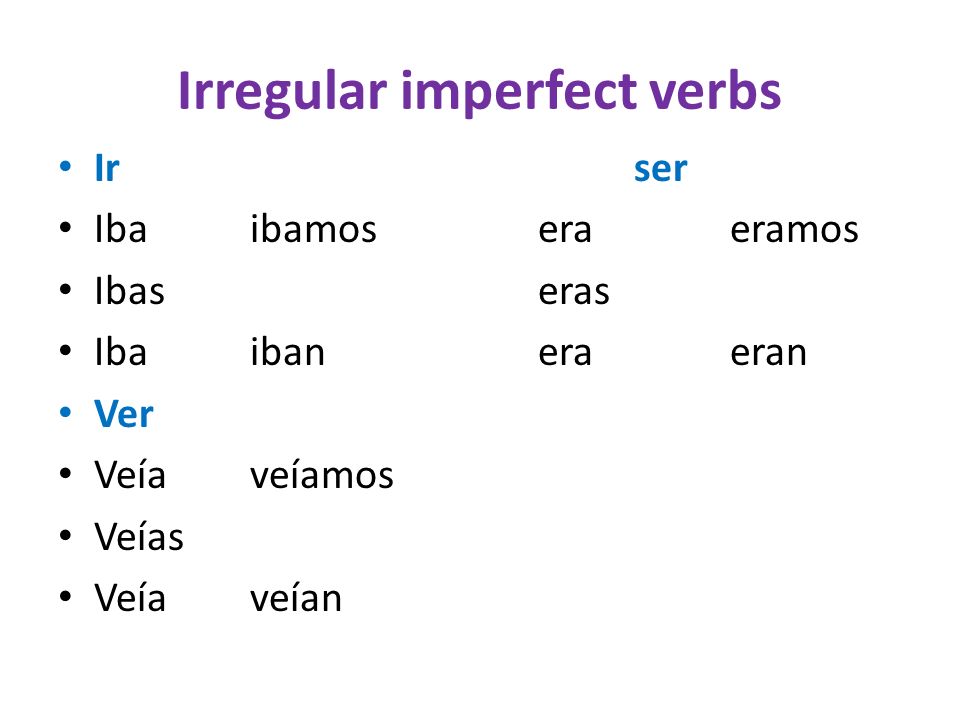 Irregular imperfect verbs

• Ir ser
• Iba ibamos era eramos
• Ibas eras
• Iba iban era eran
• Ver
• Veía veíamos
• Veías
• Veía veían